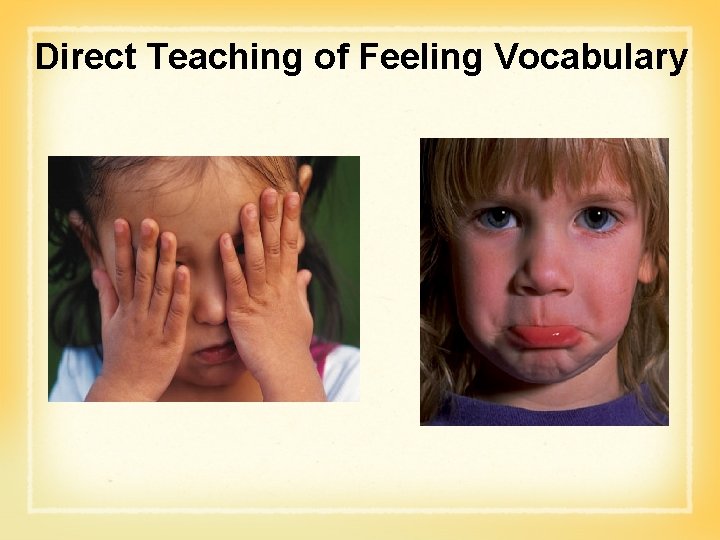 Direct Teaching of Feeling Vocabulary